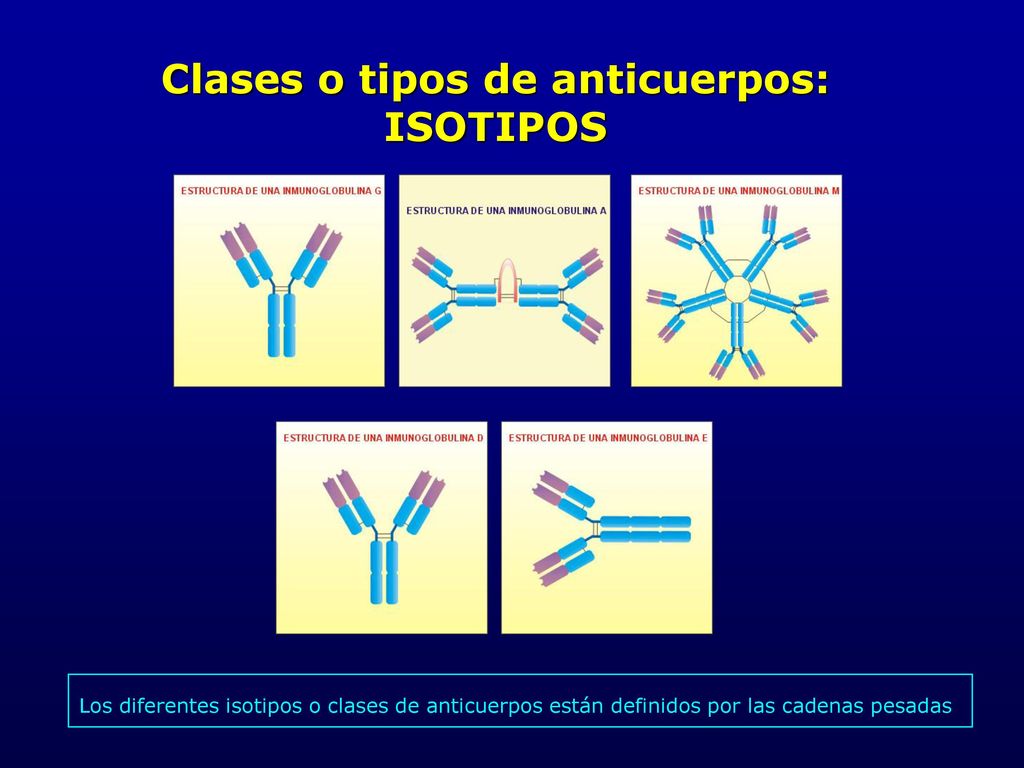 Clases o tipos de anticuerpos: ISOTIPOS

ESTRUCTURA DE UNA INMUNOGLOBULINA G

ESTRUCTURA DE UNA INMUNOGLOBULINA A

ESTRUCTURA DE UNA INMUNOGLOBULINA M

ESTRUCTURA DE UNA INMUNOGLOBULINA D

ESTRUCTURA DE UNA INMUNOGLOBULINA E

Los diferentes isotipos o clases de anticuerpos están definidos por las cadenas pesadas